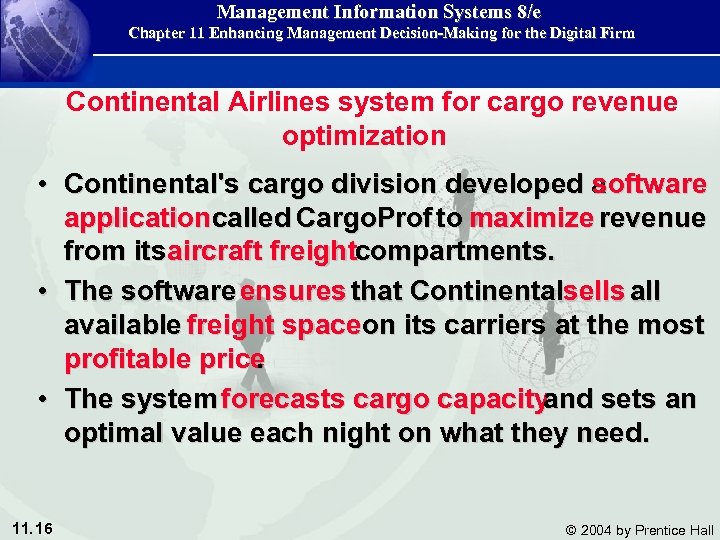 Management Information Systems 8/e
Chapter 11 Enhancing Management Decision-Making for the Digital Firm

Continental Airlines system for cargo revenue optimization

• Continental's cargo division developed a software application called CargoProf to maximize revenue from its aircraft freight compartments.

• The software ensures that Continental sells all available freight space on its carriers at the most profitable price.

• The system forecasts cargo capacity and sets an optimal value each night on what they need.

11.16

© 2004 by Prentice Hall